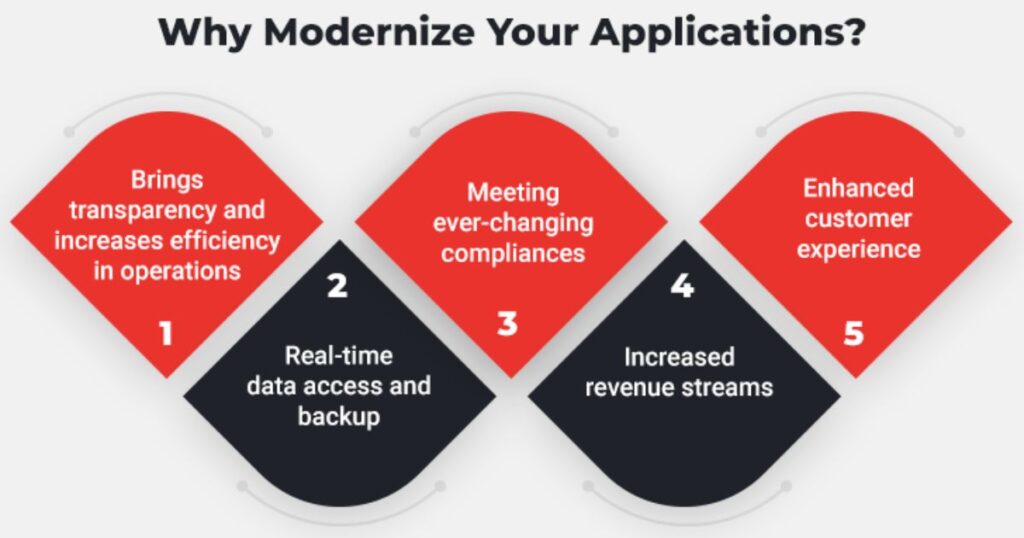 Why Modernize Your Applications?

Brings transparency and increases efficiency in operations

1

2

Real-time data access and backup

Meeting ever-changing compliances

3

4

Increased revenue streams

Enhanced customer experience

5